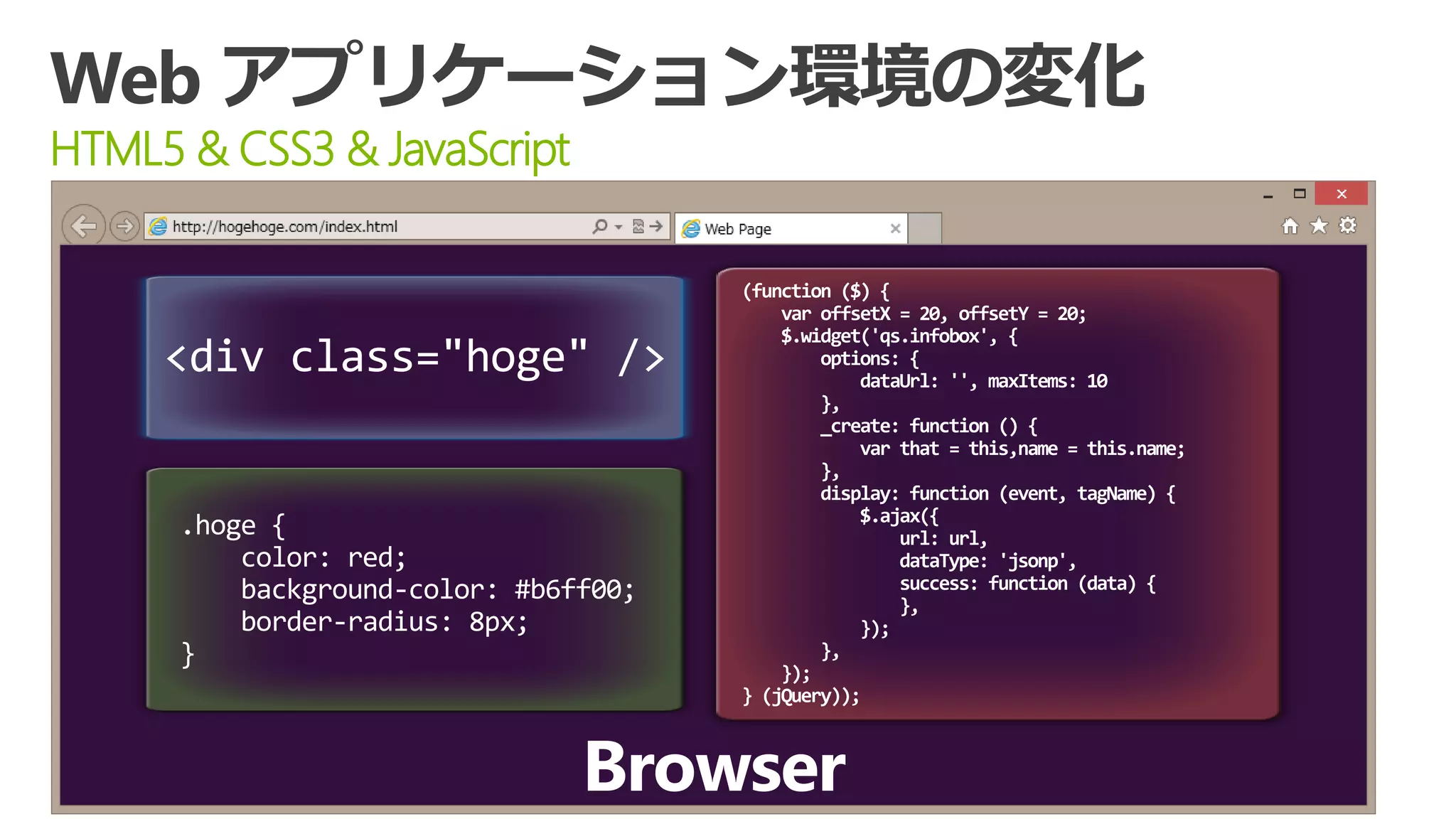 Web アプリケーション環境の変化

HTML5 & CSS3 & JavaScript

http://hogehoge.com/index.html

Web Page

<div class="hoge" />

.hoge {
    color: red;
    background-color: #b6ff00;
    border-radius: 8px;
}

(function ($) {
    var offsetX = 20, offsetY = 20;
    $.widget('qs.infobox', {
        options: {
            dataUrl: '', maxItems: 10
        },
        _create: function () {
            var that = this,name = this.name;
        },
        display: function (event, tagName) {
            $.ajax({
                url: url,
                dataType: 'jsonp',
                success: function (data) {
                },
            });
        },
    });
} (jQuery));

Browser